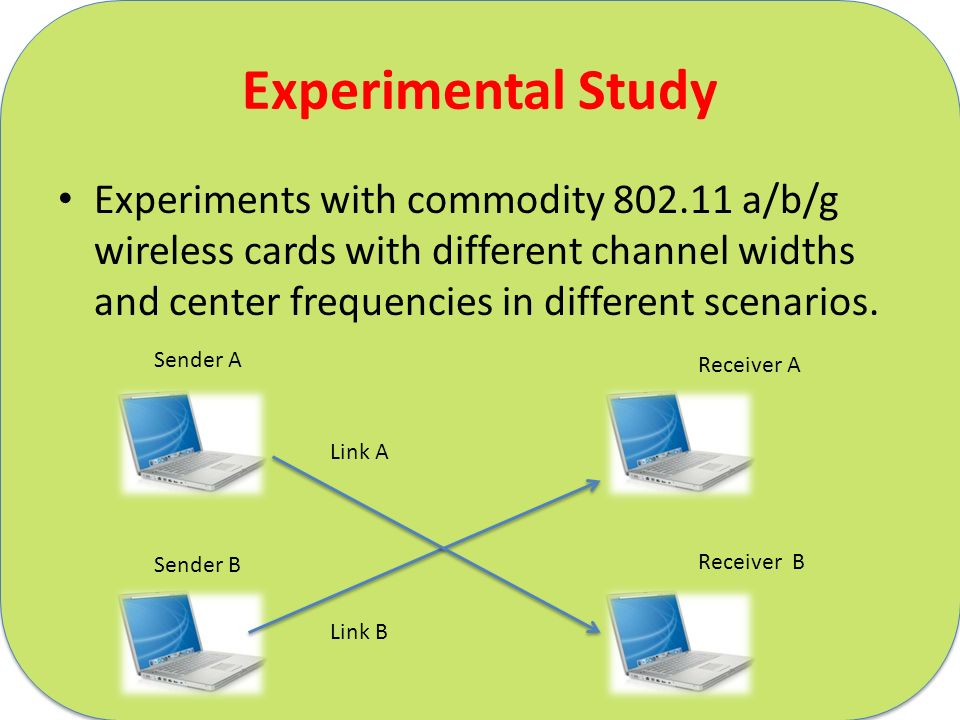 Experimental Study

• Experiments with commodity 802.11 a/b/g wireless cards with different channel widths and center frequencies in different scenarios.

Sender A

Receiver A

Link A

Sender B

Receiver B

Link B